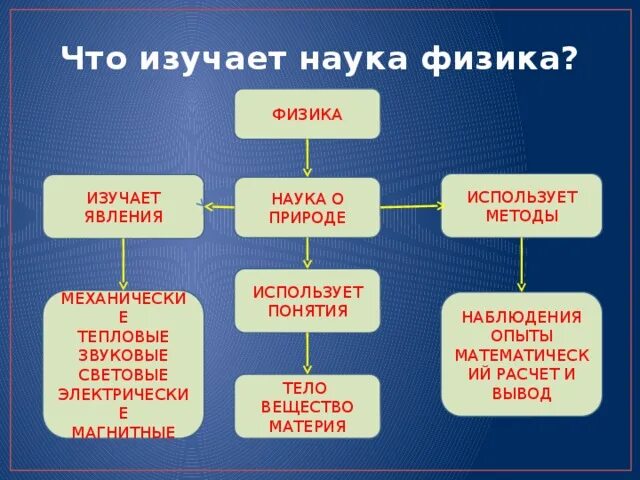 Что изучает наука физика?

ФИЗИКА

ИЗУЧАЕТ ЯВЛЕНИЯ

НАУКА О ПРИРОДЕ

ИСПОЛЬЗУЕТ МЕТОДЫ

МЕХАНИЧЕСКИЕ
ТЕПЛОВЫЕ
ЗВУКОВЫЕ
СВЕТОВЫЕ
ЭЛЕКТРИЧЕСКИЕ
МАГНИТНЫЕ

ИСПОЛЬЗУЕТ ПОНЯТИЯ

ТЕЛО
ВЕЩЕСТВО
МАТЕРИЯ

НАБЛЮДЕНИЯ
ОПЫТЫ
МАТЕМАТИЧЕСКИЙ РАСЧЕТ И ВЫВОД